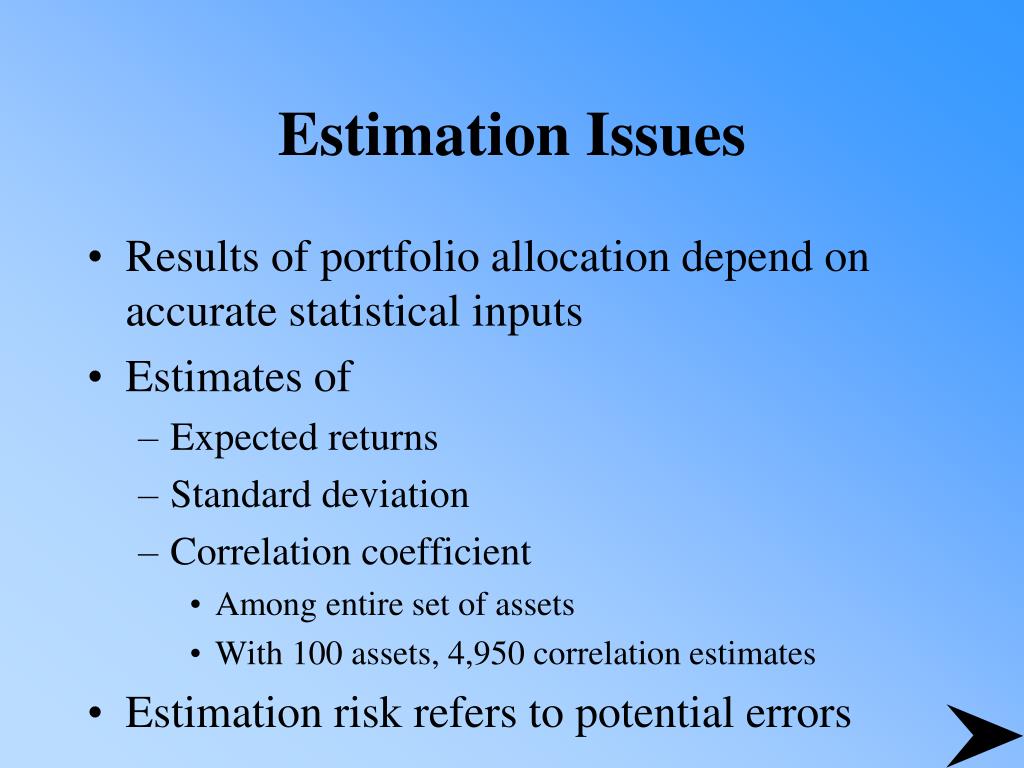 Estimation Issues

• Results of portfolio allocation depend on accurate statistical inputs
• Estimates of
– Expected returns
– Standard deviation
– Correlation coefficient
• Among entire set of assets
• With 100 assets, 4,950 correlation estimates
• Estimation risk refers to potential errors